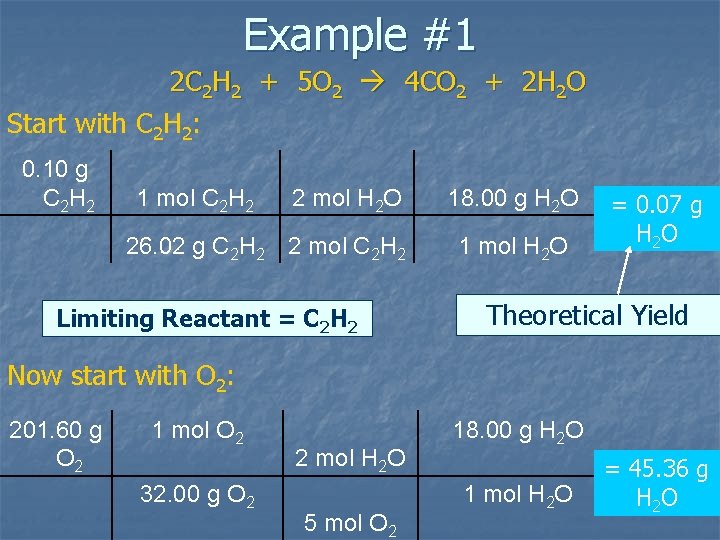 Example #1

$2C_2H_2 + 5O_2 \rightarrow 4CO_2 + 2H_2O$

Start with $C_2H_2$:

| 0.10 g $C_2H_2$ | 1 mol $C_2H_2$ | 2 mol $H_2O$ | 18.00 g $H_2O$ |
|---|---|---|---|
| | 26.02 g $C_2H_2$ | 2 mol $C_2H_2$ | 1 mol $H_2O$ |

= 0.07 g $H_2O$

Limiting Reactant = $C_2H_2$

Theoretical Yield

Now start with $O_2$:

| 201.60 g $O_2$ | 1 mol $O_2$ | 2 mol $H_2O$ | 18.00 g $H_2O$ |
|---|---|---|---|
| | 32.00 g $O_2$ | 5 mol $O_2$ | 1 mol $H_2O$ |

= 45.36 g $H_2O$